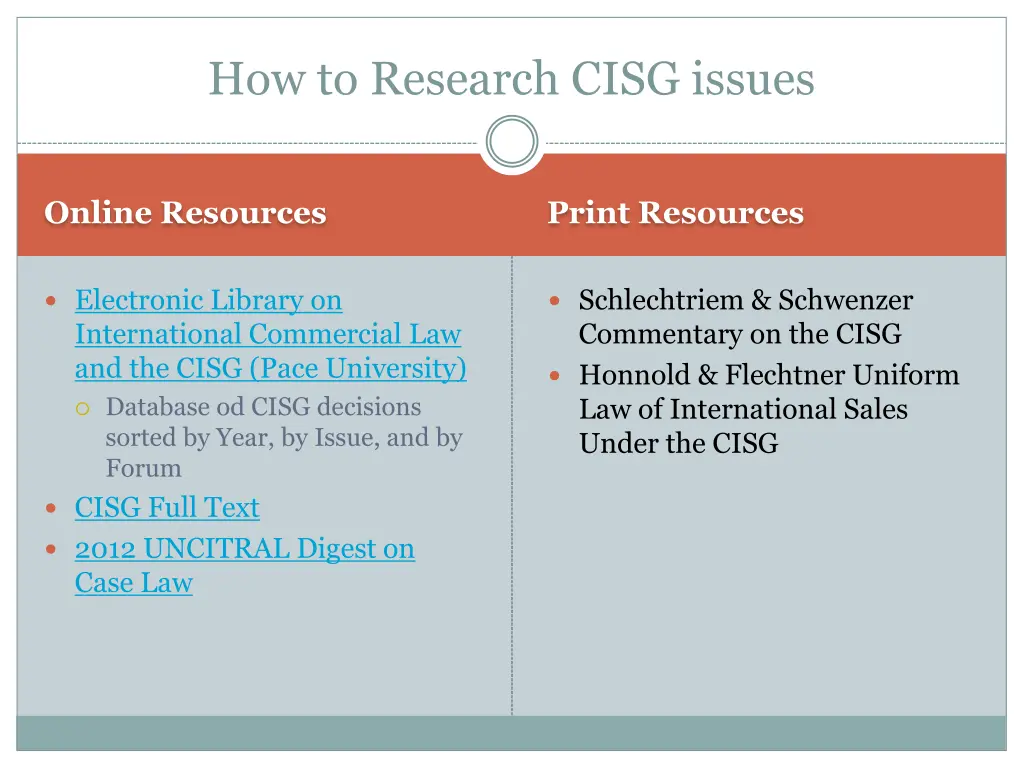 How to Research CISG issues

Online Resources

- Electronic Library on International Commercial Law and the CISG (Pace University)
  - Database od CISG decisions sorted by Year, by Issue, and by Forum
- CISG Full Text
- 2012 UNCITRAL Digest on Case Law

Print Resources

- Schlechtriem & Schwenzer Commentary on the CISG
- Honnold & Flechtner Uniform Law of International Sales Under the CISG